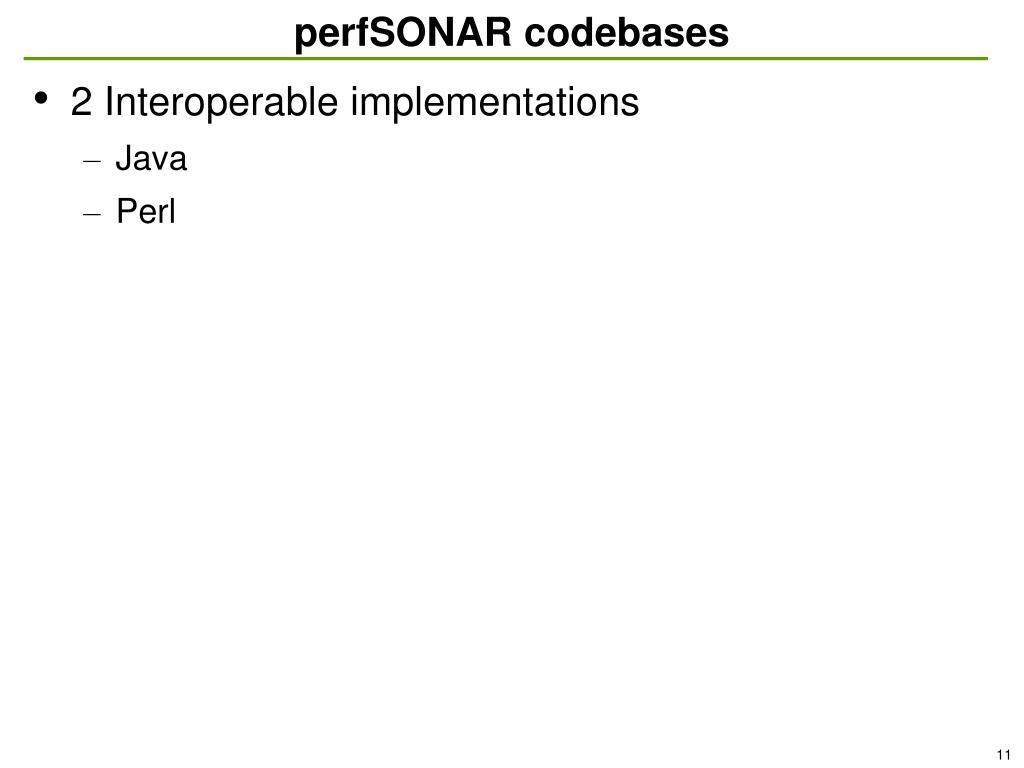 perfSONAR codebases

• 2 Interoperable implementations
  – Java
  – Perl

11